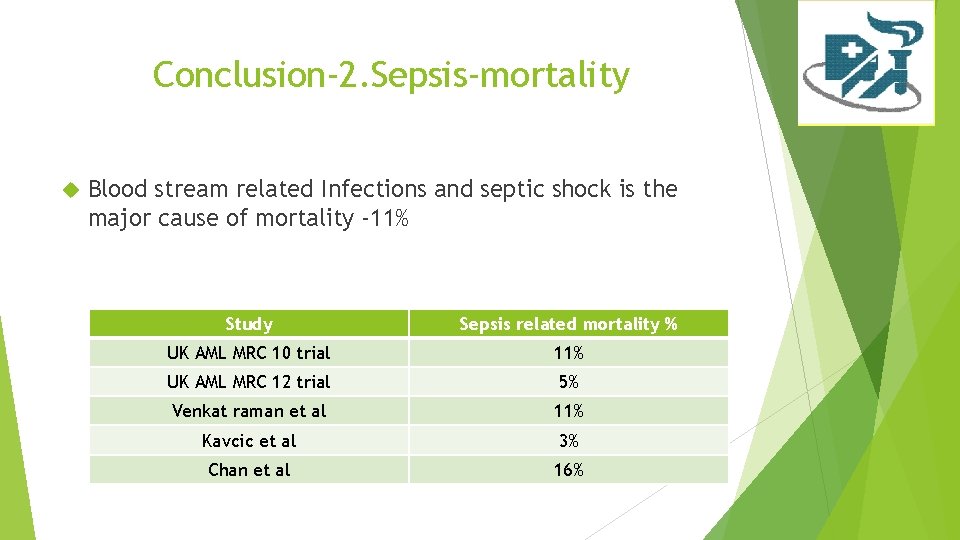 Conclusion-2.Sepsis-mortality

Blood stream related Infections and septic shock is the major cause of mortality -11%

| Study | Sepsis related mortality % |
|---|---|
| UK AML MRC 10 trial | 11% |
| UK AML MRC 12 trial | 5% |
| Venkat raman et al | 11% |
| Kavcic et al | 3% |
| Chan et al | 16% |